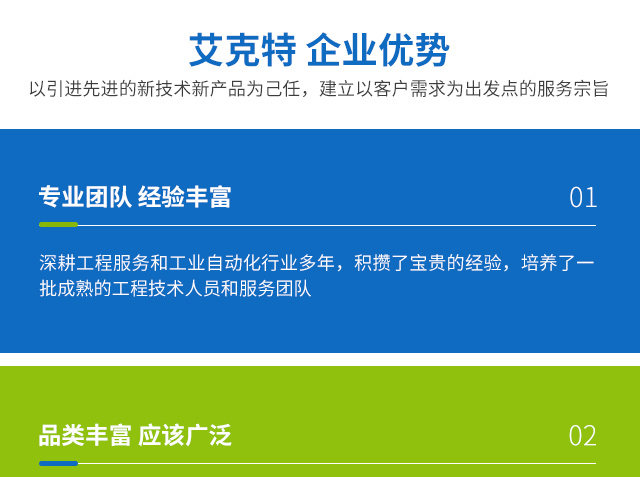 艾克特 企业优势

以引进先进的新技术新产品为己任，建立以客户需求为出发点的服务宗旨

专业团队 经验丰富

01

深耕工程服务和工业自动化行业多年，积攒了宝贵的经验，培养了一批成熟的工程技术人员和服务团队

品类丰富 应该广泛

02